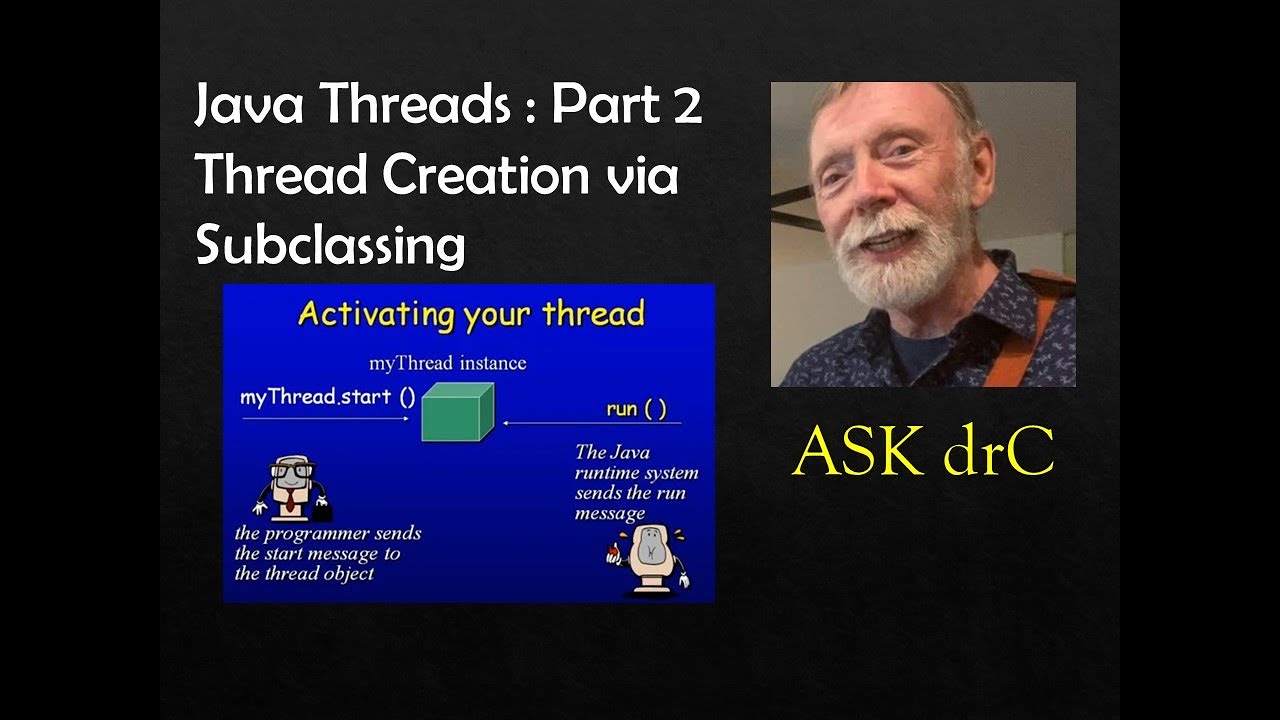 Java Threads : Part 2
Thread Creation via Subclassing

Activating your thread

myThread instance

myThread.start ()

run ( )

The Java runtime system sends the run message

the programmer sends the start message to the thread object

ASK drC